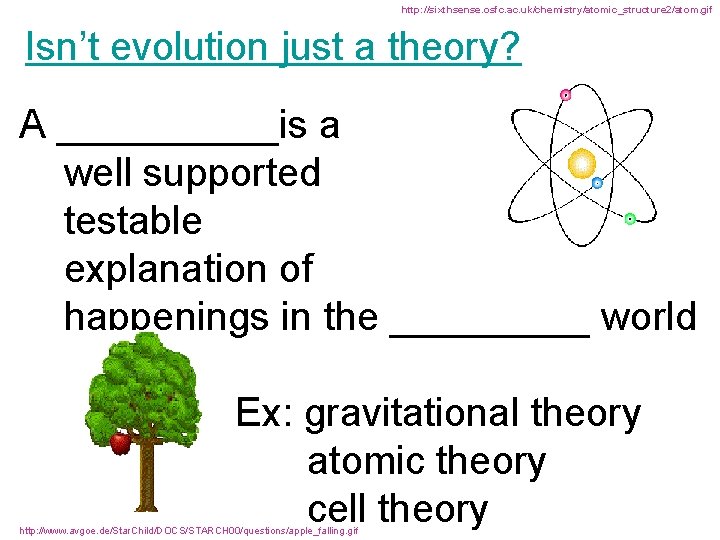 http://sixthsense.osfc.ac.uk/chemistry/atomic_structure2/atom.gif

Isn't evolution just a theory?

A __________is a well supported testable explanation of happenings in the _________ world

Ex: gravitational theory
atomic theory
cell theory

http://www.avgoe.de/StarChild/DOCS/STARCHOO/questions/apple_falling.gif